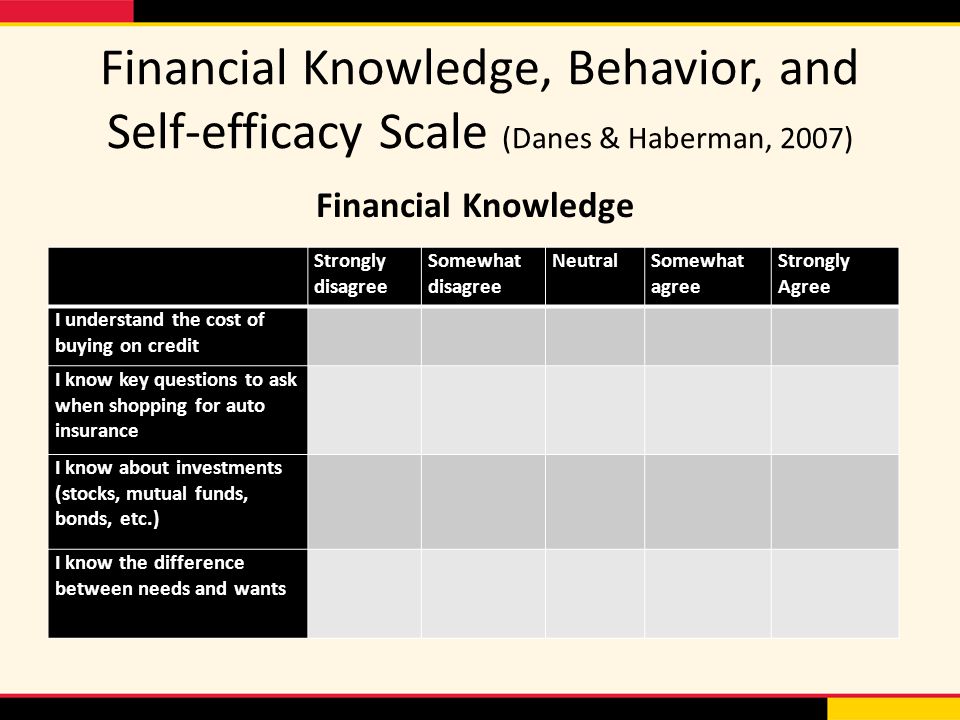 Financial Knowledge, Behavior, and Self-efficacy Scale (Danes & Haberman, 2007)

Financial Knowledge

| | Strongly disagree | Somewhat disagree | Neutral | Somewhat agree | Strongly Agree |
|---|---|---|---|---|---|
| I understand the cost of buying on credit | | | | | |
| I know key questions to ask when shopping for auto insurance | | | | | |
| I know about investments (stocks, mutual funds, bonds, etc.) | | | | | |
| I know the difference between needs and wants | | | | | |